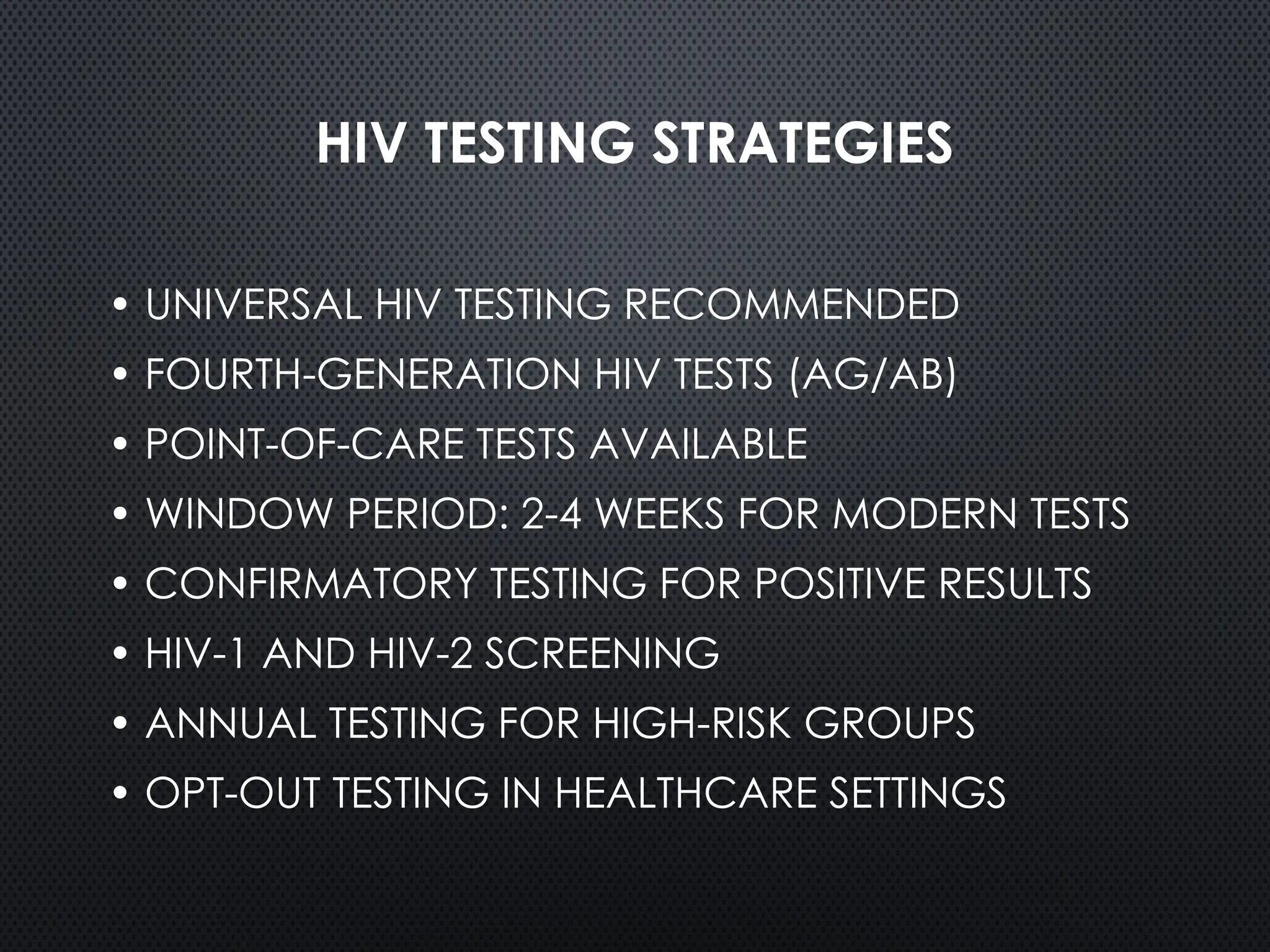 HIV TESTING STRATEGIES

• UNIVERSAL HIV TESTING RECOMMENDED
• FOURTH-GENERATION HIV TESTS (AG/AB)
• POINT-OF-CARE TESTS AVAILABLE
• WINDOW PERIOD: 2-4 WEEKS FOR MODERN TESTS
• CONFIRMATORY TESTING FOR POSITIVE RESULTS
• HIV-1 AND HIV-2 SCREENING
• ANNUAL TESTING FOR HIGH-RISK GROUPS
• OPT-OUT TESTING IN HEALTHCARE SETTINGS